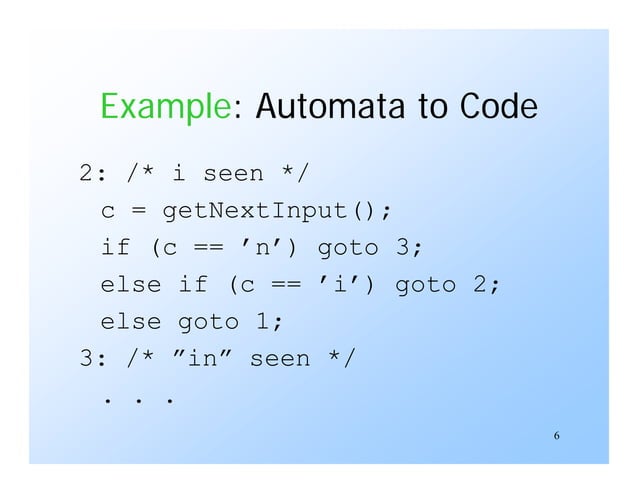 Example: Automata to Code

2: /* i seen */
c = getNextInput();
if (c == ’n’) goto 3;
else if (c == ’i’) goto 2;
else goto 1;
3: /* ”in” seen */
. . .

6